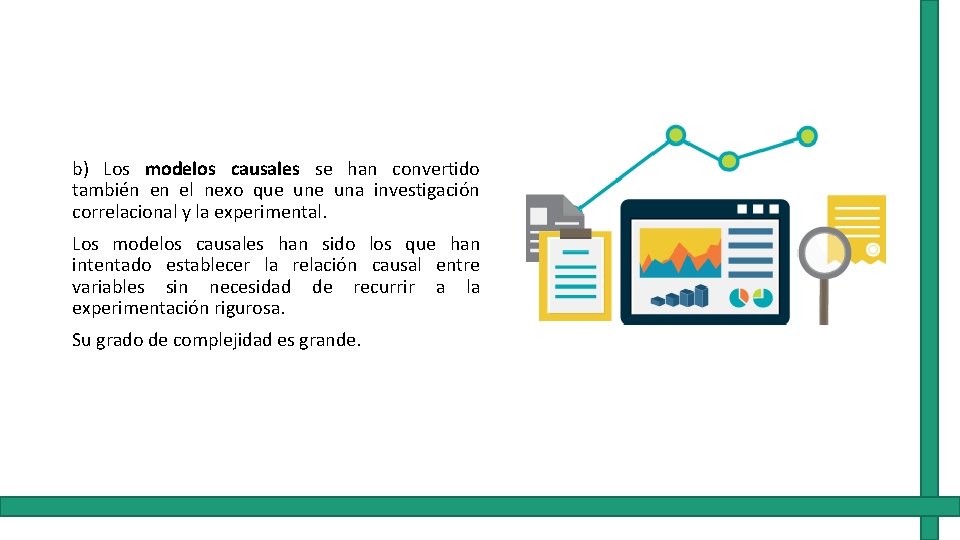 b) Los modelos causales se han convertido también en el nexo que une una investigación correlacional y la experimental.

Los modelos causales han sido los que han intentado establecer la relación causal entre variables sin necesidad de recurrir a la experimentación rigurosa.

Su grado de complejidad es grande.